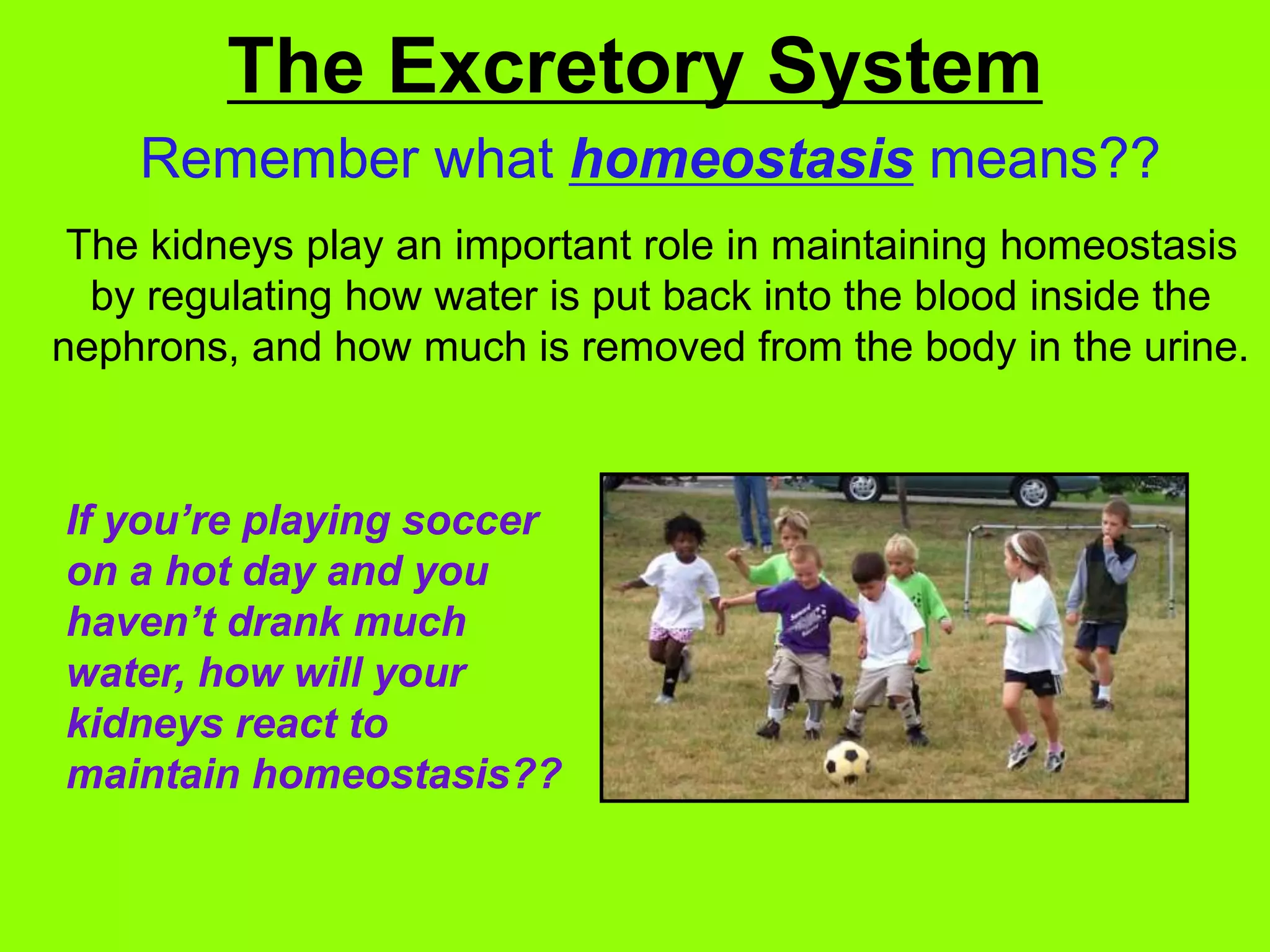 The Excretory System

Remember what homeostasis means??

The kidneys play an important role in maintaining homeostasis by regulating how water is put back into the blood inside the nephrons, and how much is removed from the body in the urine.

If you're playing soccer on a hot day and you haven't drank much water, how will your kidneys react to maintain homeostasis??